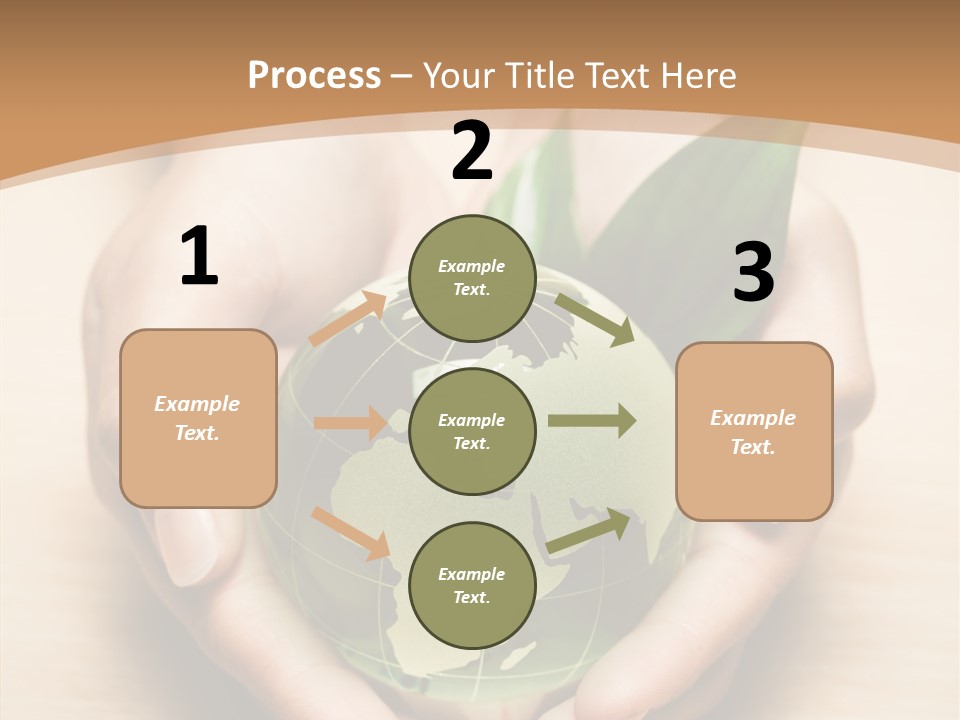 Process – Your Title Text Here

1

Example Text.

2

Example Text.

Example Text.

Example Text.

3

Example Text.